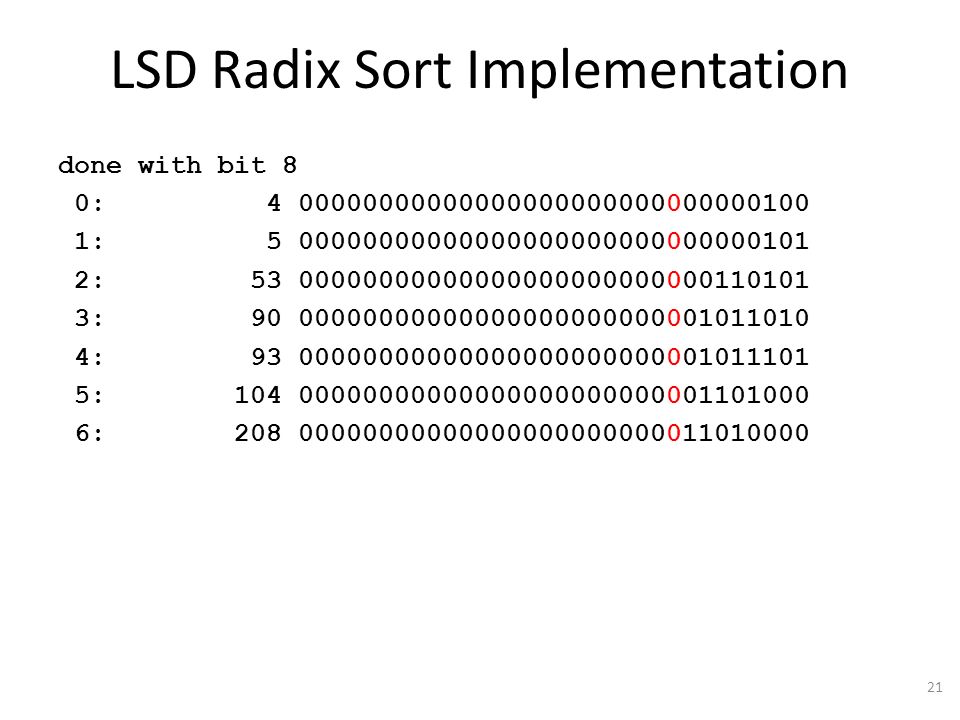 LSD Radix Sort Implementation

done with bit 8
0: 4 00000000000000000000000000000100
1: 5 00000000000000000000000000000101
2: 53 00000000000000000000000000110101
3: 90 00000000000000000000000001011010
4: 93 00000000000000000000000001011101
5: 104 00000000000000000000000001101000
6: 208 00000000000000000000000011010000

21